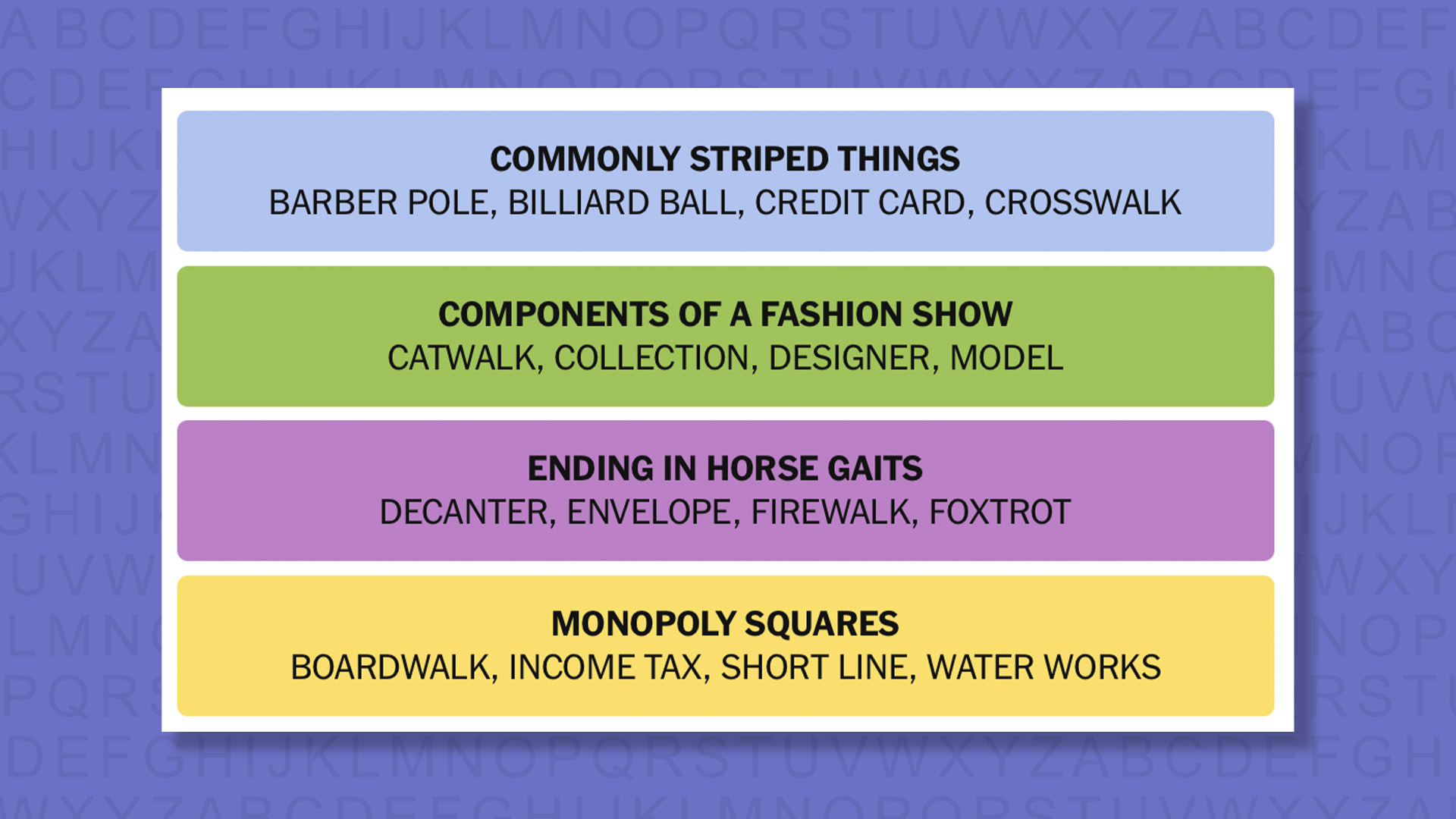 COMMONLY STRIPED THINGS
BARBER POLE, BILLIARD BALL, CREDIT CARD, CROSSWALK

COMPONENTS OF A FASHION SHOW
CATWALK, COLLECTION, DESIGNER, MODEL

ENDING IN HORSE GAITS
DECANTER, ENVELOPE, FIREWALK, FOXTROT

MONOPOLY SQUARES
BOARDWALK, INCOME TAX, SHORT LINE, WATER WORKS